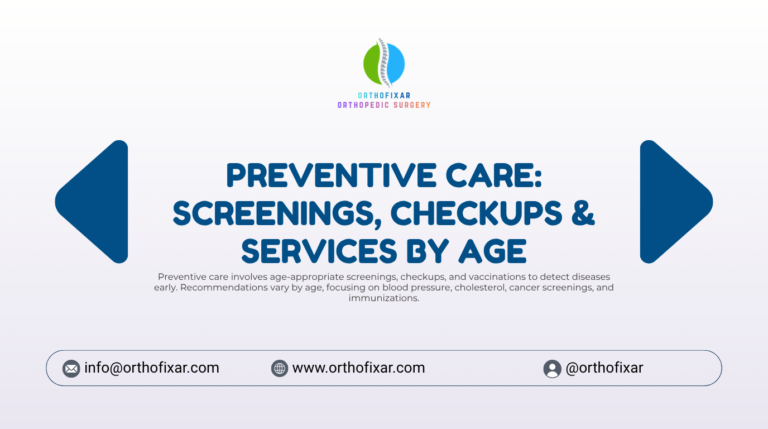 ORTHOFIXAR
ORTHOPEDIC SURGERY

PREVENTIVE CARE: SCREENINGS, CHECKUPS & SERVICES BY AGE

Preventive care involves age-appropriate screenings, checkups, and vaccinations to detect diseases early. Recommendations vary by age, focusing on blood pressure, cholesterol, cancer screenings, and immunizations.

info@orthofixar.com
www.orthofixar.com
@orthofixar